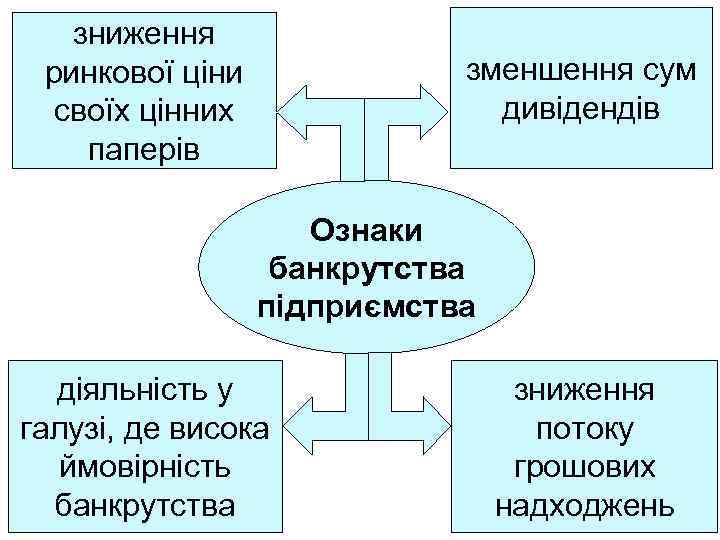 зниження ринкової ціни своїх цінних паперів

зменшення сум дивідендів

Ознаки банкрутства підприємства

діяльність у галузі, де висока ймовірність банкрутства

зниження потоку грошових надходжень